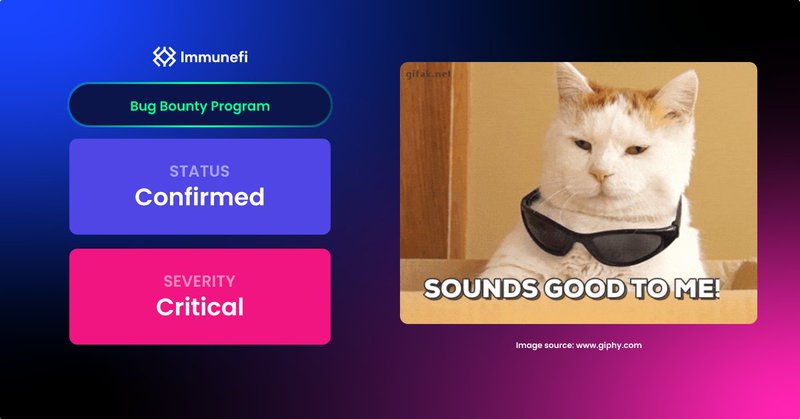 Immunefi

Bug Bounty Program

STATUS
Confirmed

SEVERITY
Critical

gifak.net

SOUNDS GOOD TO ME!

Image source: www.giphy.com